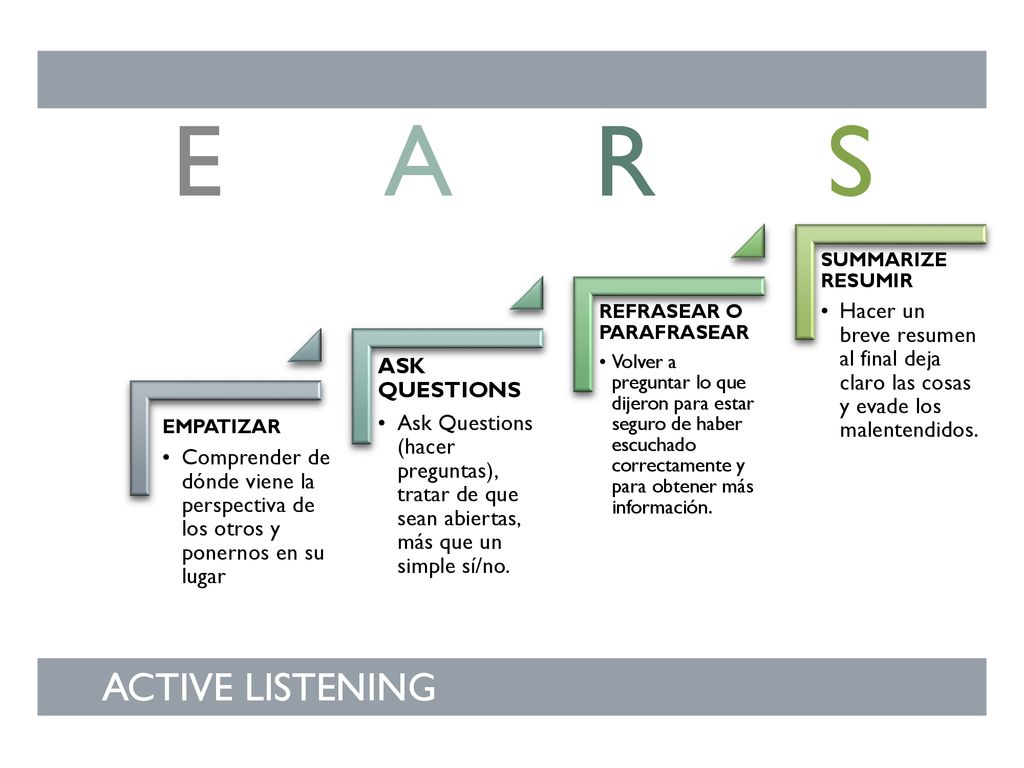 E A R S

EMPATIZAR
• Comprender de dónde viene la perspectiva de los otros y ponernos en su lugar

ASK QUESTIONS
• Ask Questions (hacer preguntas), tratar de que sean abiertas, más que un simple sí/no.

REFRASEAR O PARAFRASEAR
• Volver a preguntar lo que dijeron para estar seguro de haber escuchado correctamente y para obtener más información.

SUMMARIZE RESUMIR
• Hacer un breve resumen al final deja claro las cosas y evade los malentendidos.

ACTIVE LISTENING